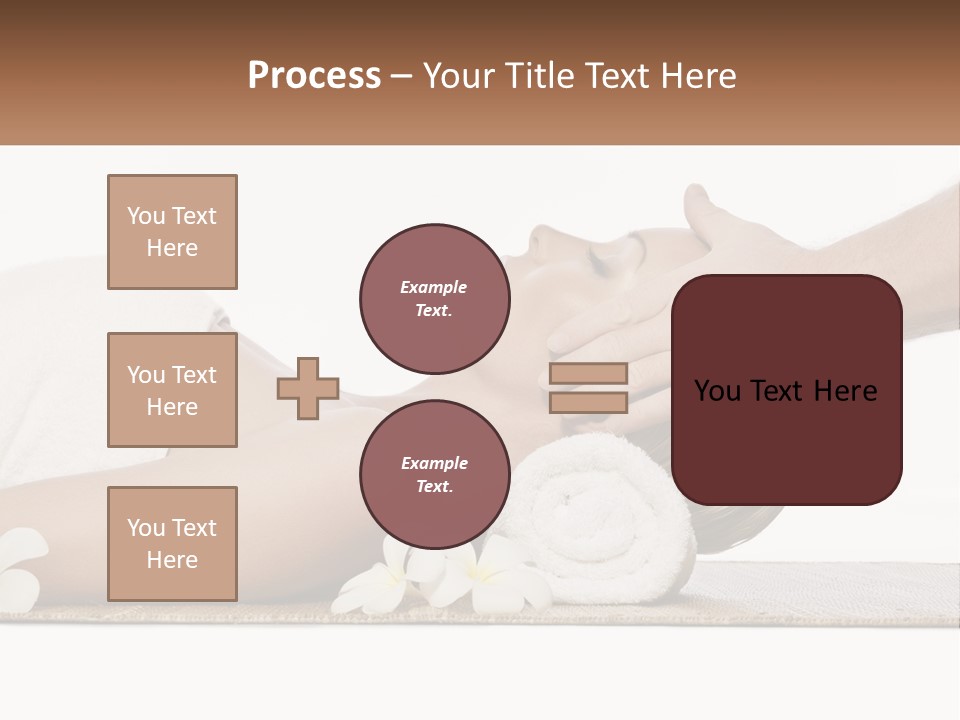 Process – Your Title Text Here

You Text Here

You Text Here

You Text Here

Example Text.

Example Text.

You Text Here